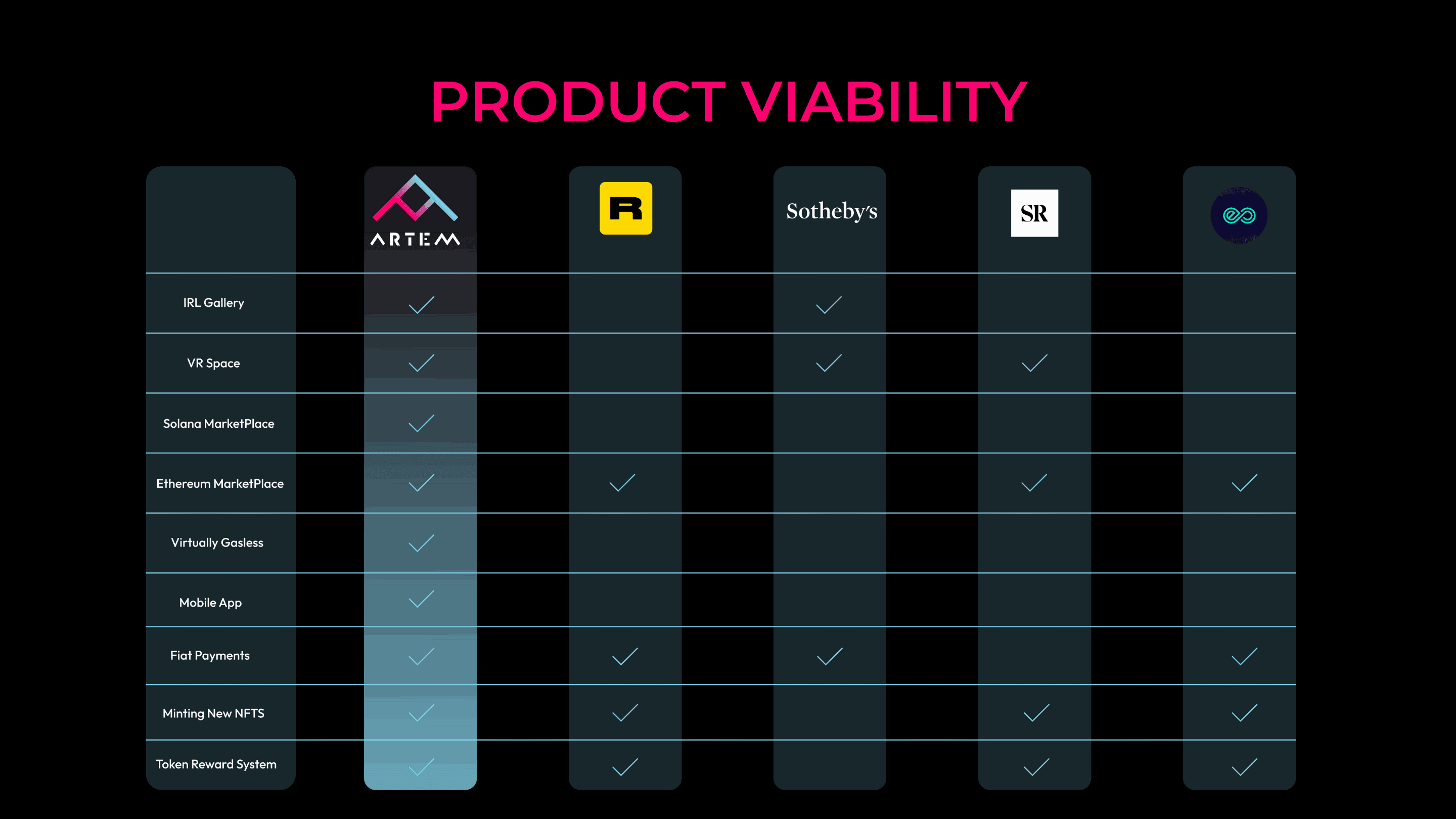 PRODUCT VIABILITY

| | ARTEM | R | Sotheby's | SR | |
|---|---|---|---|---|---|
| IRL Gallery | ✓ | | ✓ | | |
| VR Space | ✓ | | ✓ | ✓ | |
| Solana MarketPlace | ✓ | | | | |
| Ethereum MarketPlace | ✓ | ✓ | | ✓ | ✓ |
| Virtually Gasless | ✓ | | | | |
| Mobile App | ✓ | | | | |
| Fiat Payments | ✓ | ✓ | ✓ | | ✓ |
| Minting New NFTS | ✓ | ✓ | | ✓ | ✓ |
| Token Reward System | ✓ | ✓ | | ✓ | ✓ |